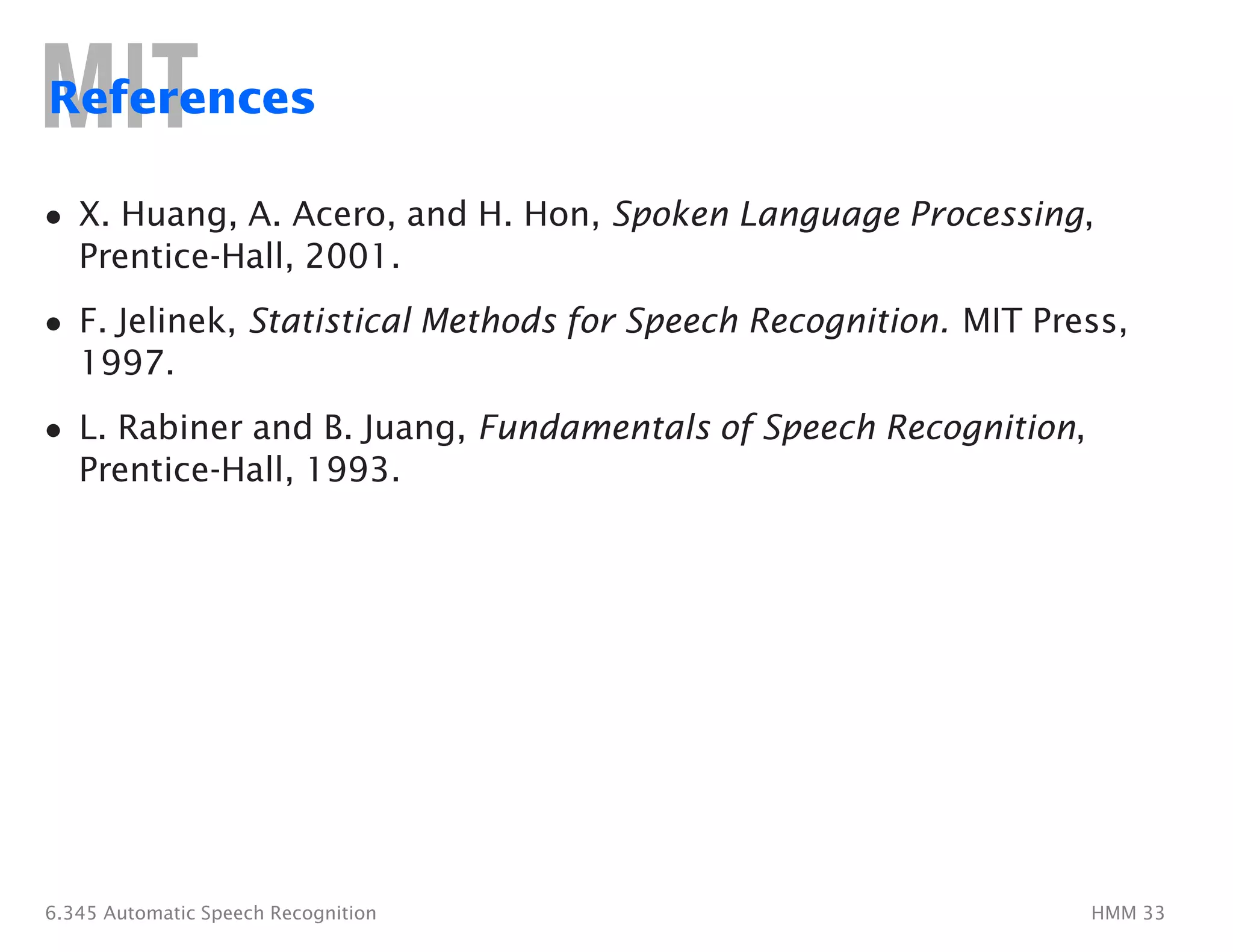 MIT

References

• X. Huang, A. Acero, and H. Hon, Spoken Language Processing, Prentice-Hall, 2001.

• F. Jelinek, Statistical Methods for Speech Recognition. MIT Press, 1997.

• L. Rabiner and B. Juang, Fundamentals of Speech Recognition, Prentice-Hall, 1993.

6.345 Automatic Speech Recognition

HMM 33